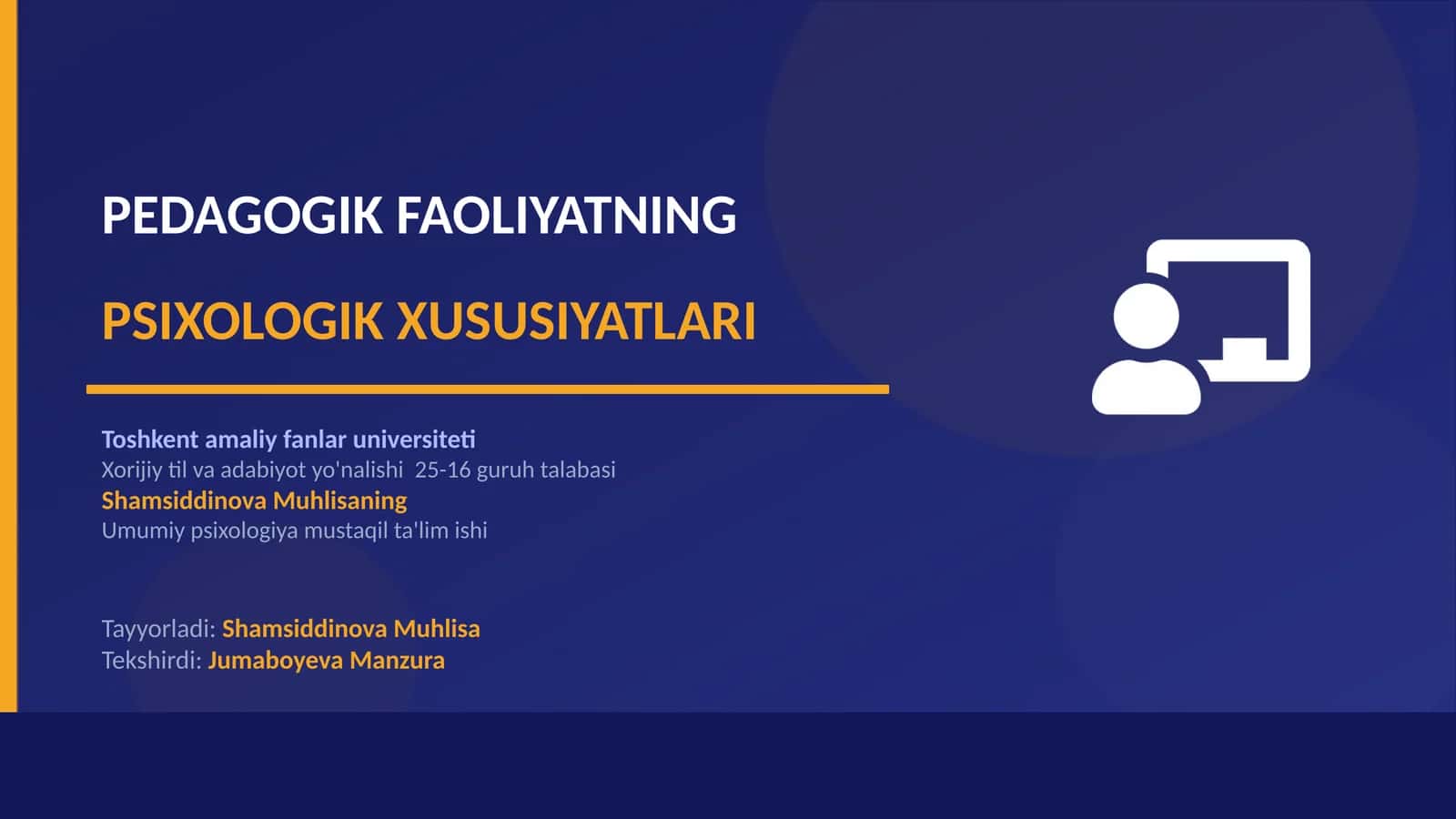 PEDAGOGIK FAOLIYATNING

PSIXOLOGIK XUSUSIYATLARI

Toshkent amaliy fanlar universiteti
Xorijiy til va adabiyot yo'nalishi 25-16 guruh talabasi
Shamsiddinova Muhlisaning
Umumiy psixologiya mustaqil ta'lim ishi

Tayyorladi: Shamsiddinova Muhlisa
Tekshirdi: Jumaboyeva Manzura